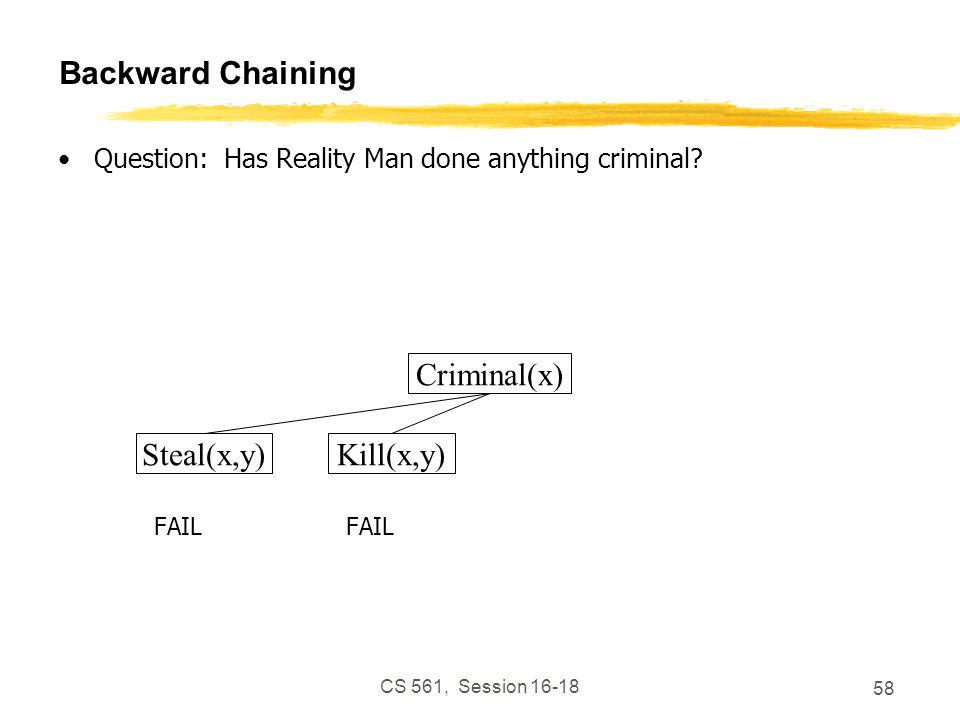 Backward Chaining

• Question: Has Reality Man done anything criminal?

Criminal(x)

Steal(x,y)

Kill(x,y)

FAIL

FAIL

CS 561, Session 16-18

58